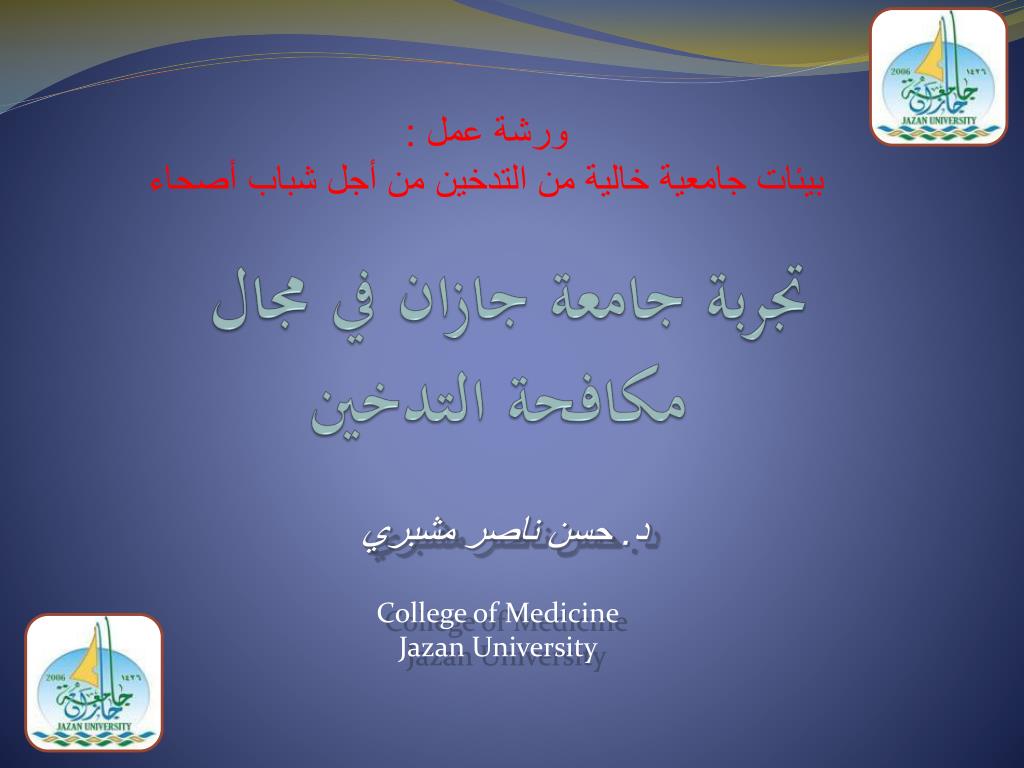 2006 ١٤٢٦
جامعة جازان
JAZAN UNIVERSITY

ورشة عمل :
بيئات جامعية خالية من التدخين من أجل شباب أصحاء

تجربة جامعة جازان في مجال مكافحة التدخين

د. حسن ناصر مشبري

College of Medicine
Jazan University

2006 ١٤٢٦
جامعة جازان
JAZAN UNIVERSITY